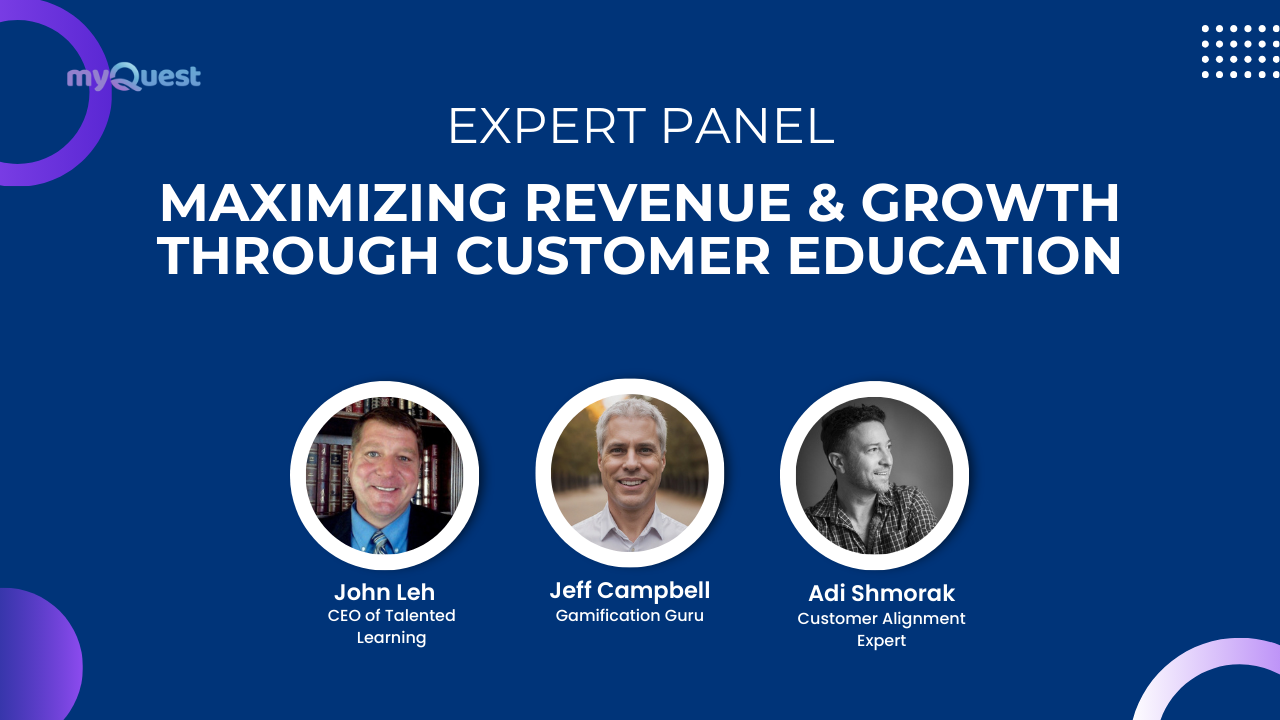 myQuest

EXPERT PANEL

MAXIMIZING REVENUE & GROWTH THROUGH CUSTOMER EDUCATION

John Leh
CEO of Talented Learning

Jeff Campbell
Gamification Guru

Adi Shmorak
Customer Alignment Expert